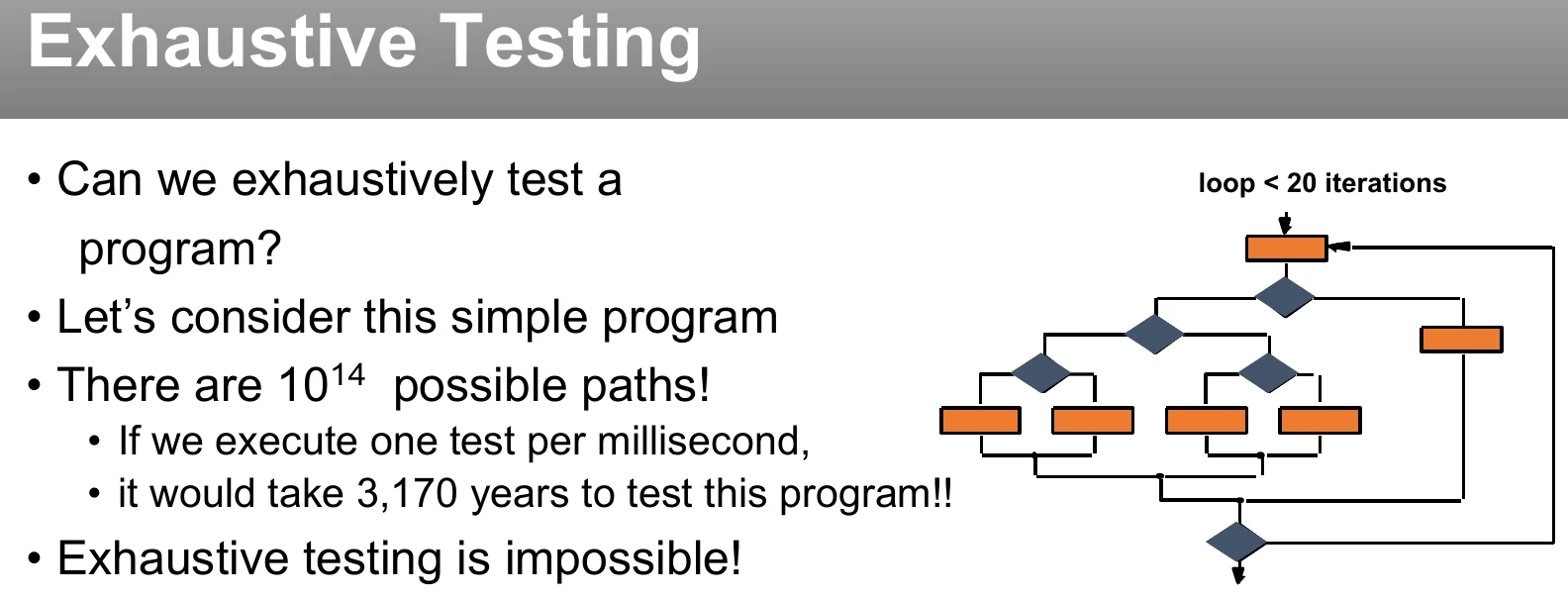 Exhaustive Testing

• Can we exhaustively test a program?
• Let's consider this simple program
• There are $10^{14}$ possible paths!
  • If we execute one test per millisecond,
  • it would take 3,170 years to test this program!!
• Exhaustive testing is impossible!

loop < 20 iterations